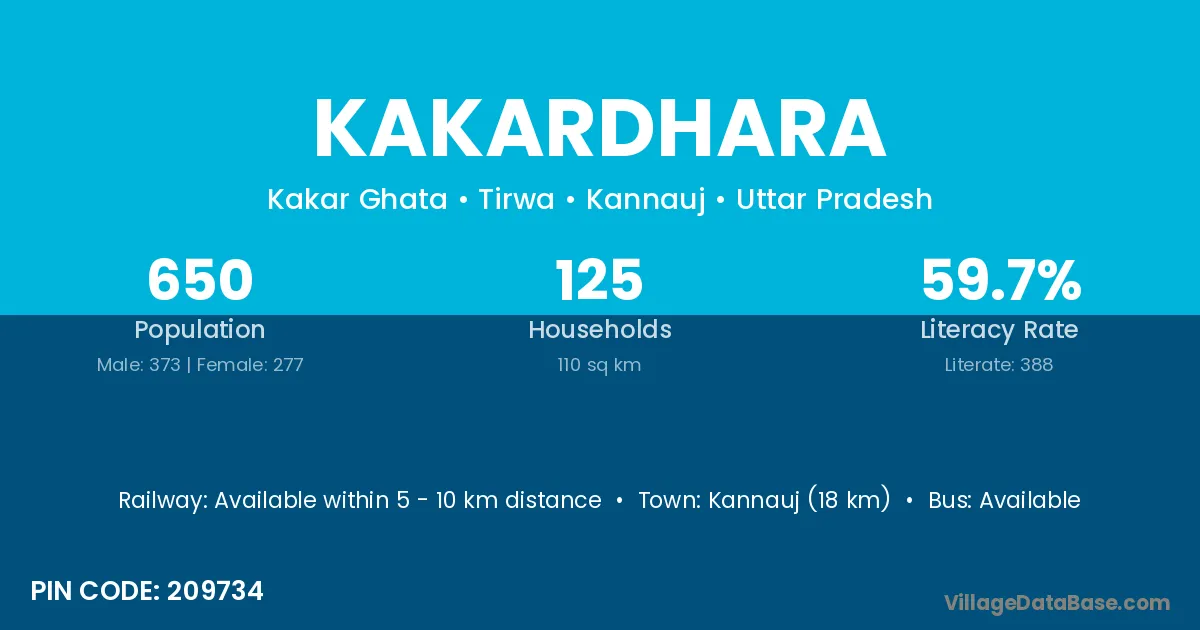 KAKARDHARA

Kakar Ghata • Tirwa • Kannauj • Uttar Pradesh

650
Population
Male: 373 | Female: 277

125
Households
110 sq km

59.7%
Literacy Rate
Literate: 388

Railway: Available within 5 - 10 km distance • Town: Kannauj (18 km) • Bus: Available

PIN CODE: 209734

VillageDataBase.com